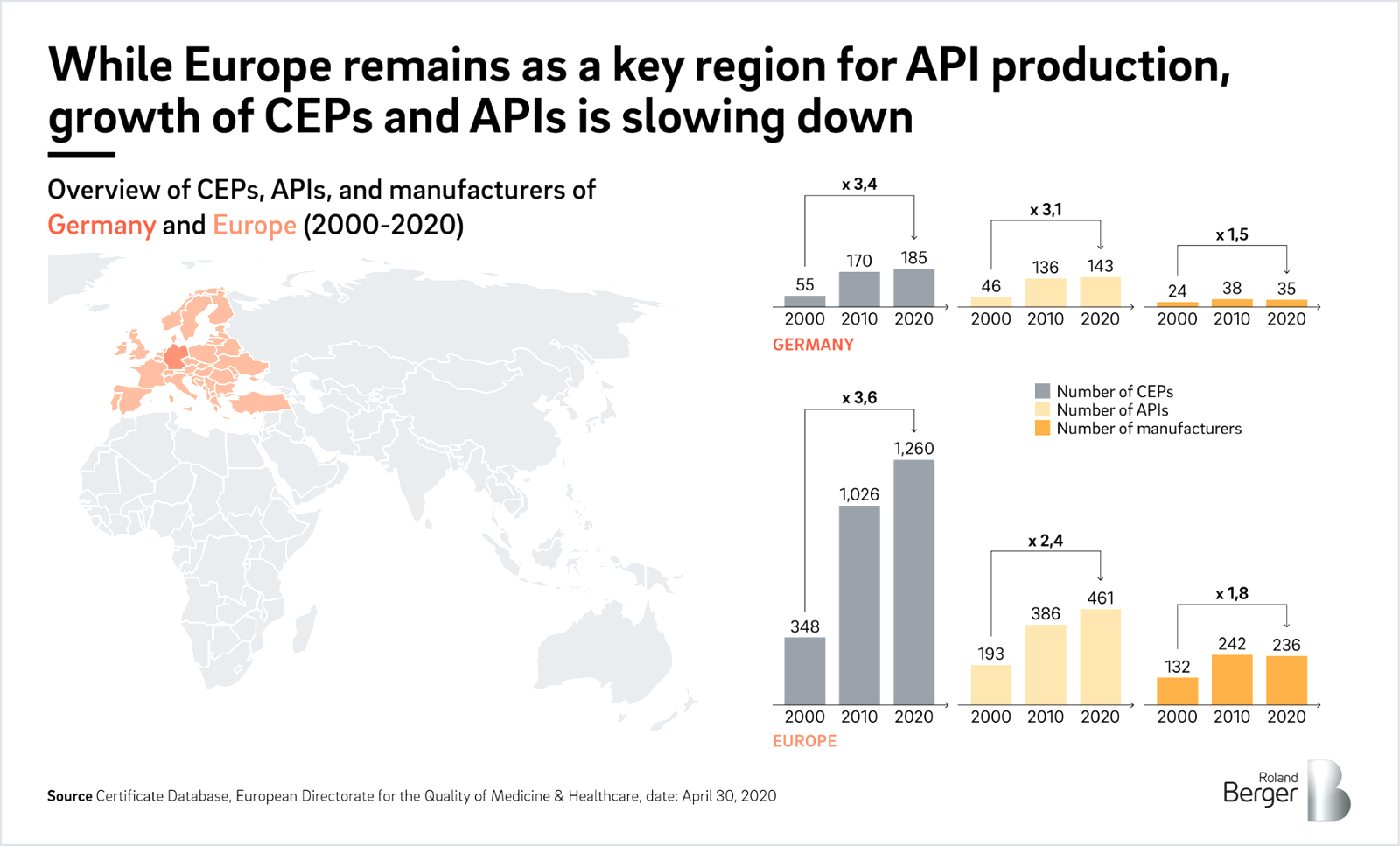 While Europe remains as a key region for API production, growth of CEPs and APIs is slowing down

Overview of CEPs, APIs, and manufacturers of Germany and Europe (2000-2020)

x 3,4
55 170 185
2000 2010 2020

x 3,1
46 136 143
2000 2010 2020

x 1,5
24 38 35
2000 2010 2020

GERMANY

Number of CEPs
Number of APIs
Number of manufacturers

x 3,6
348 1,026 1,260
2000 2010 2020

x 2,4
193 386 461
2000 2010 2020

x 1,8
132 242 236
2000 2010 2020

EUROPE

Source Certificate Database, European Directorate for the Quality of Medicine & Healthcare, date: April 30, 2020

Roland Berger